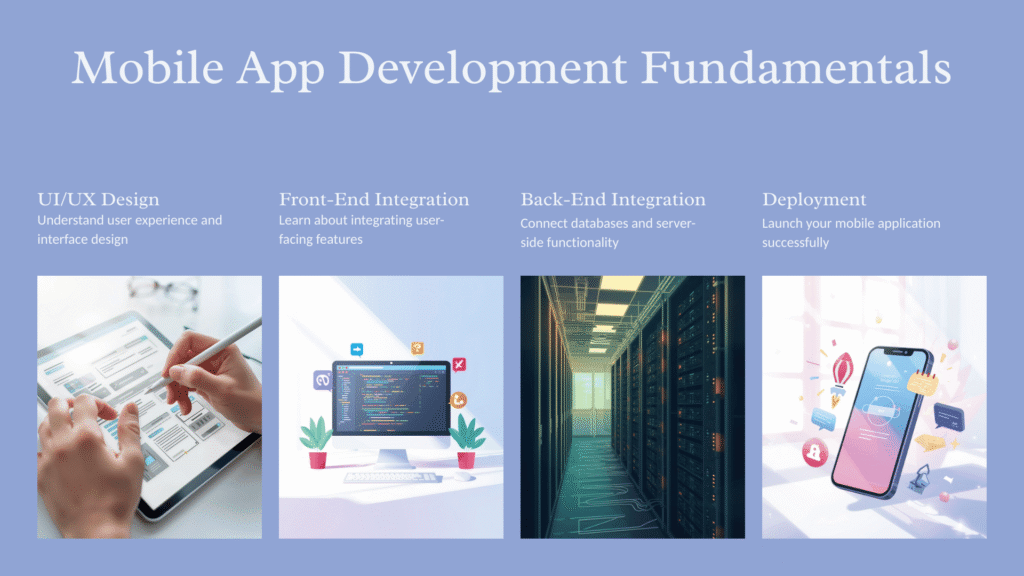 Mobile App Development Fundamentals

UI/UX Design
Understand user experience and interface design

Front-End Integration
Learn about integrating user-facing features

Back-End Integration
Connect databases and server-side functionality

Deployment
Launch your mobile application successfully